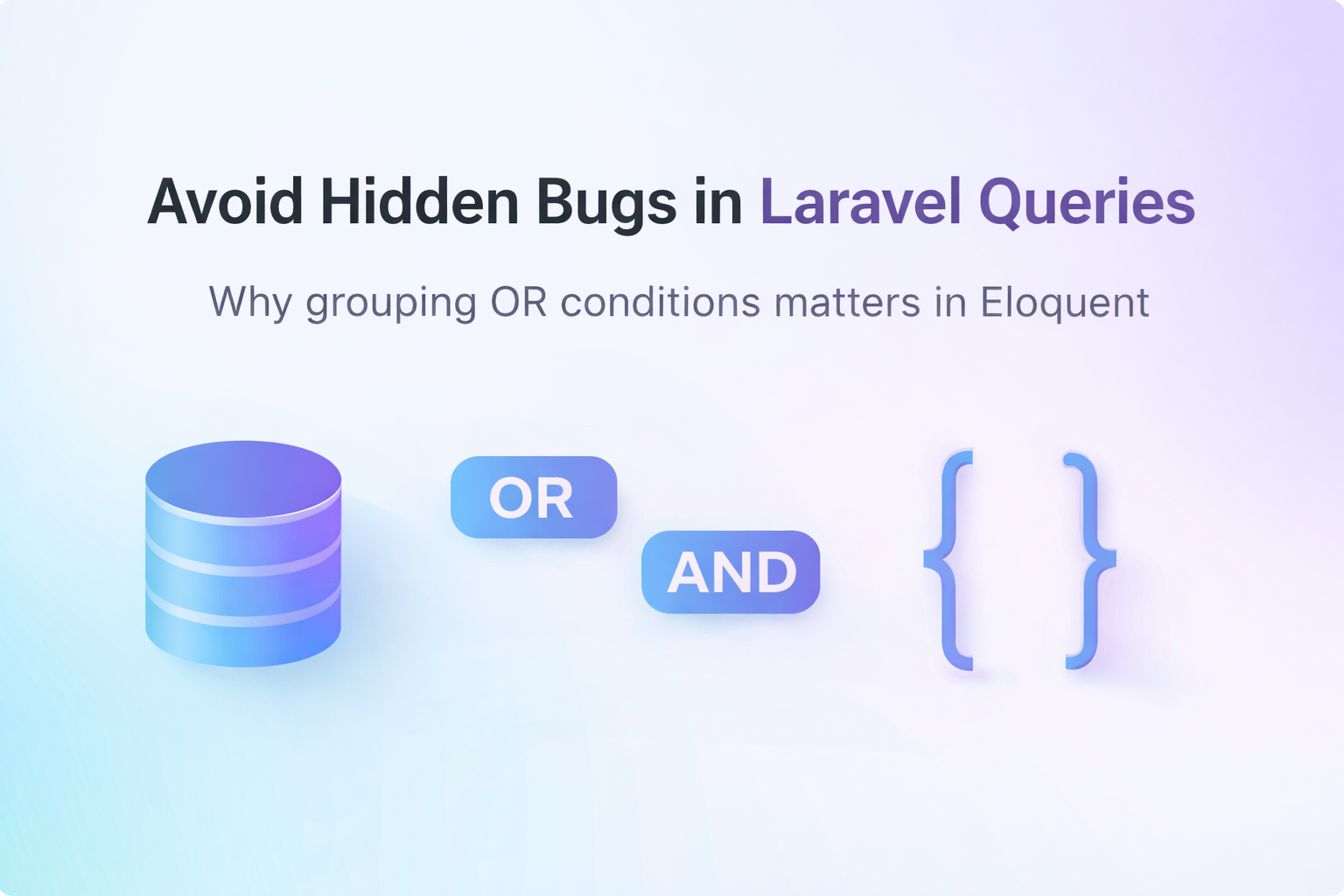 Avoid Hidden Bugs in Laravel Queries

Why grouping OR conditions matters in Eloquent

OR

AND

{ }